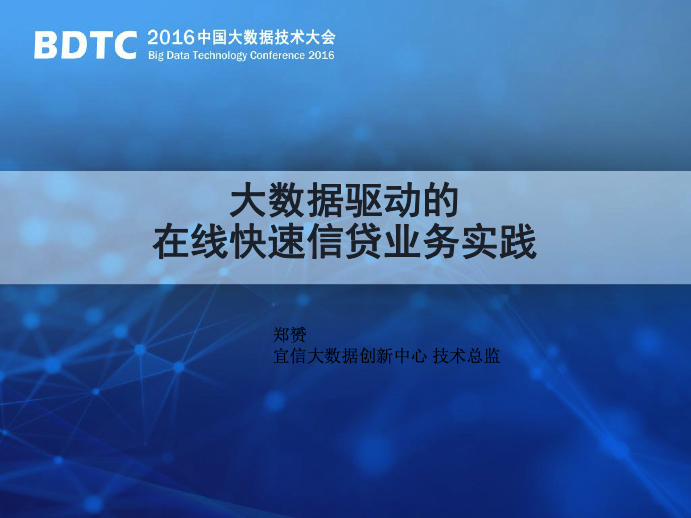 BDTC 2016中国大数据技术大会
Big Data Technology Conference 2016

大数据驱动的
在线快速信贷业务实践

郑赟
宜信大数据创新中心 技术总监